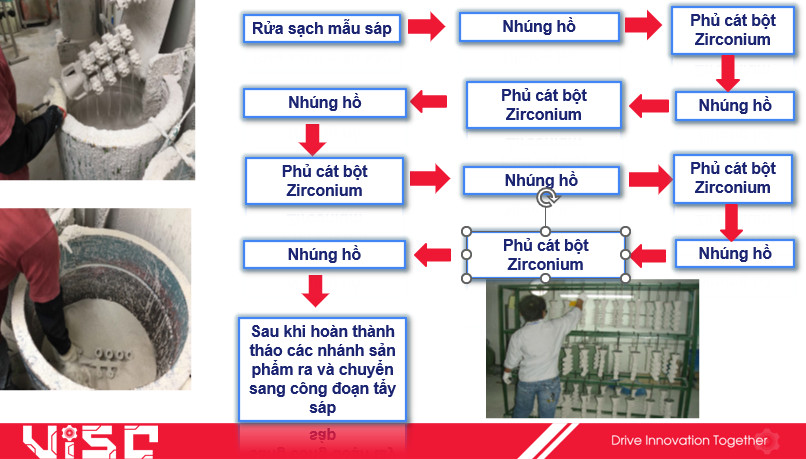 Rửa sạch mẫu sáp

Nhúng hồ

Phủ cát bột Zirconium

Nhúng hồ

Phủ cát bột Zirconium

Nhúng hồ

Phủ cát bột Zirconium

Nhúng hồ

Phủ cát bột Zirconium

Nhúng hồ

Phủ cát bột Zirconium

Nhúng hồ

Sau khi hoàn thành tháo các nhánh sản phẩm ra và chuyển sang công đoạn tẩy sáp

VISC

Drive Innovation Together